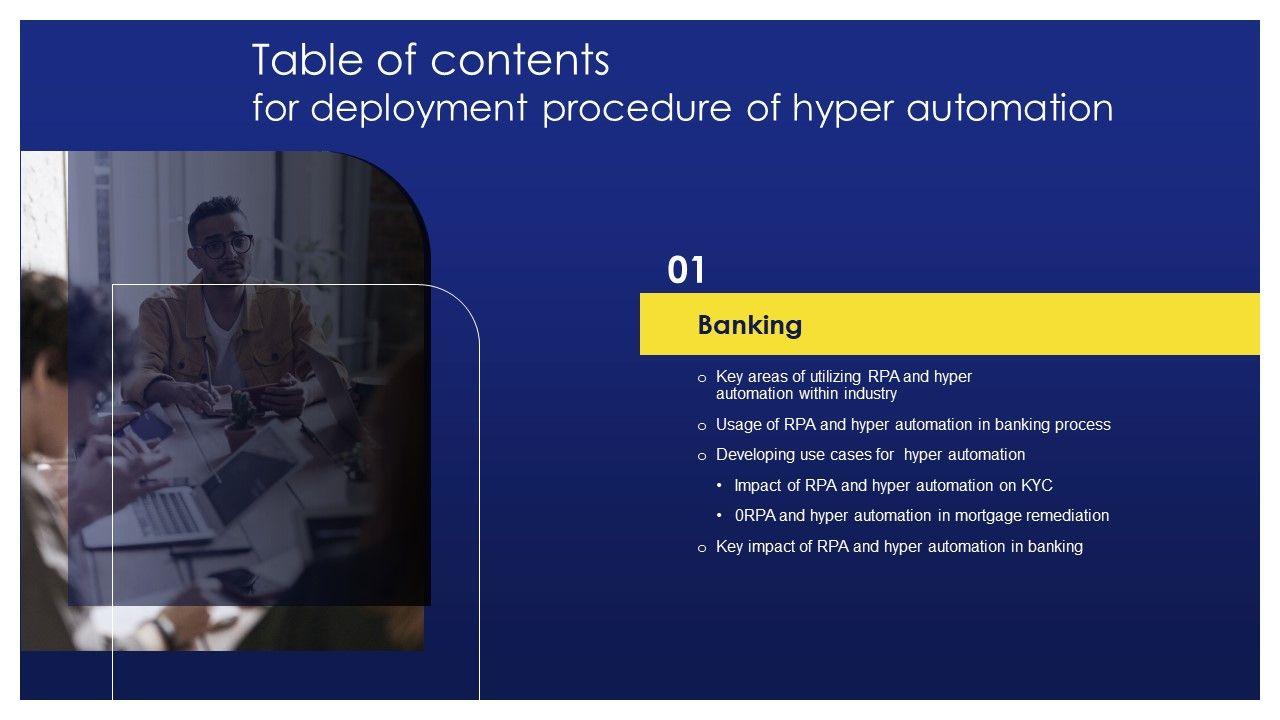 Table of contents
for deployment procedure of hyper automation

01

Banking

o Key areas of utilizing RPA and hyper automation within industry

o Usage of RPA and hyper automation in banking process

o Developing use cases for hyper automation

• Impact of RPA and hyper automation on KYC

• 0RPA and hyper automation in mortgage remediation

o Key impact of RPA and hyper automation in banking